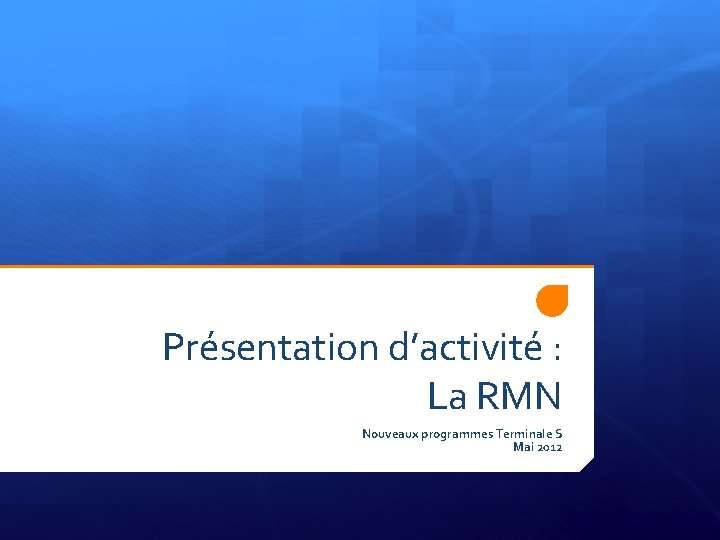 Présentation d’activité :
La RMN

Nouveaux programmes Terminale S
Mai 2012